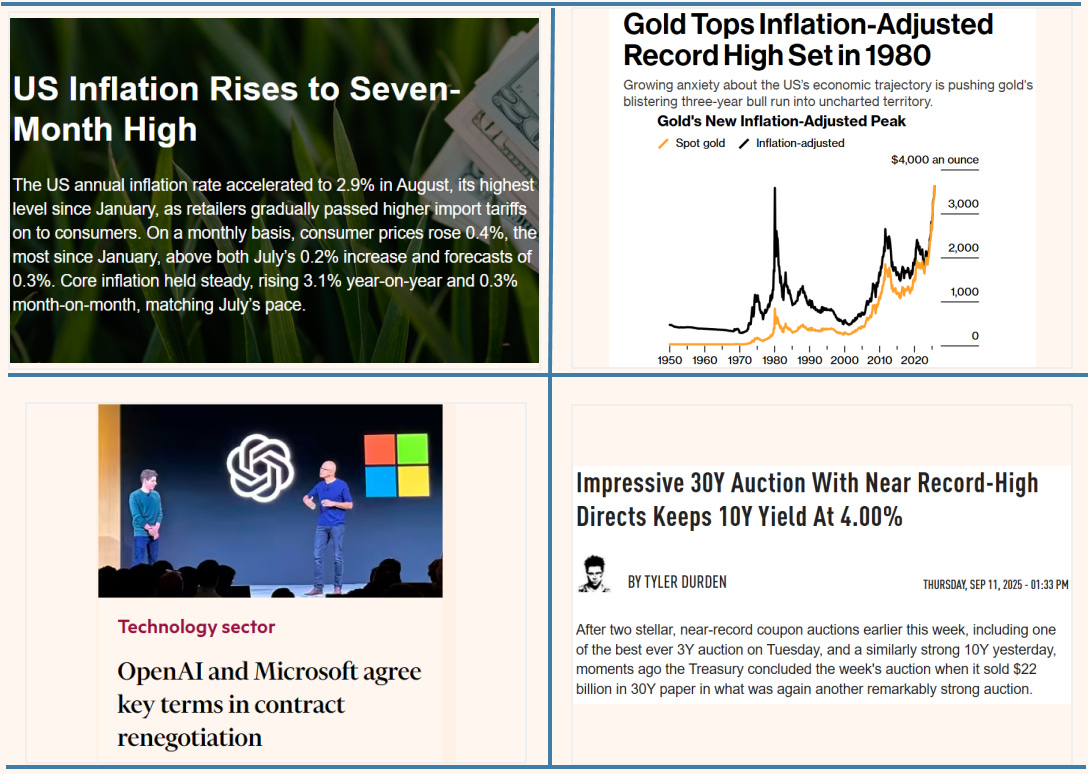 US Inflation Rises to Seven-Month High

The US annual inflation rate accelerated to 2.9% in August, its highest level since January, as retailers gradually passed higher import tariffs on to consumers. On a monthly basis, consumer prices rose 0.4%, the most since January, above both July's 0.2% increase and forecasts of 0.3%. Core inflation held steady, rising 3.1% year-on-year and 0.3% month-on-month, matching July's pace.

Gold Tops Inflation-Adjusted Record High Set in 1980

Growing anxiety about the US's economic trajectory is pushing gold's blistering three-year bull run into uncharted territory.

Gold's New Inflation-Adjusted Peak

Spot gold
Inflation-adjusted

$4,000 an ounce
3,000
2,000
1,000
0

1950 1960 1970 1980 1990 2000 2010 2020

Technology sector

OpenAI and Microsoft agree key terms in contract renegotiation

Impressive 30Y Auction With Near Record-High Directs Keeps 10Y Yield At 4.00%

BY TYLER DURDEN

THURSDAY, SEP 11, 2025 - 01:33 PM

After two stellar, near-record coupon auctions earlier this week, including one of the best ever 3Y auction on Tuesday, and a similarly strong 10Y yesterday, moments ago the Treasury concluded the week's auction when it sold $22 billion in 30Y paper in what was again another remarkably strong auction.